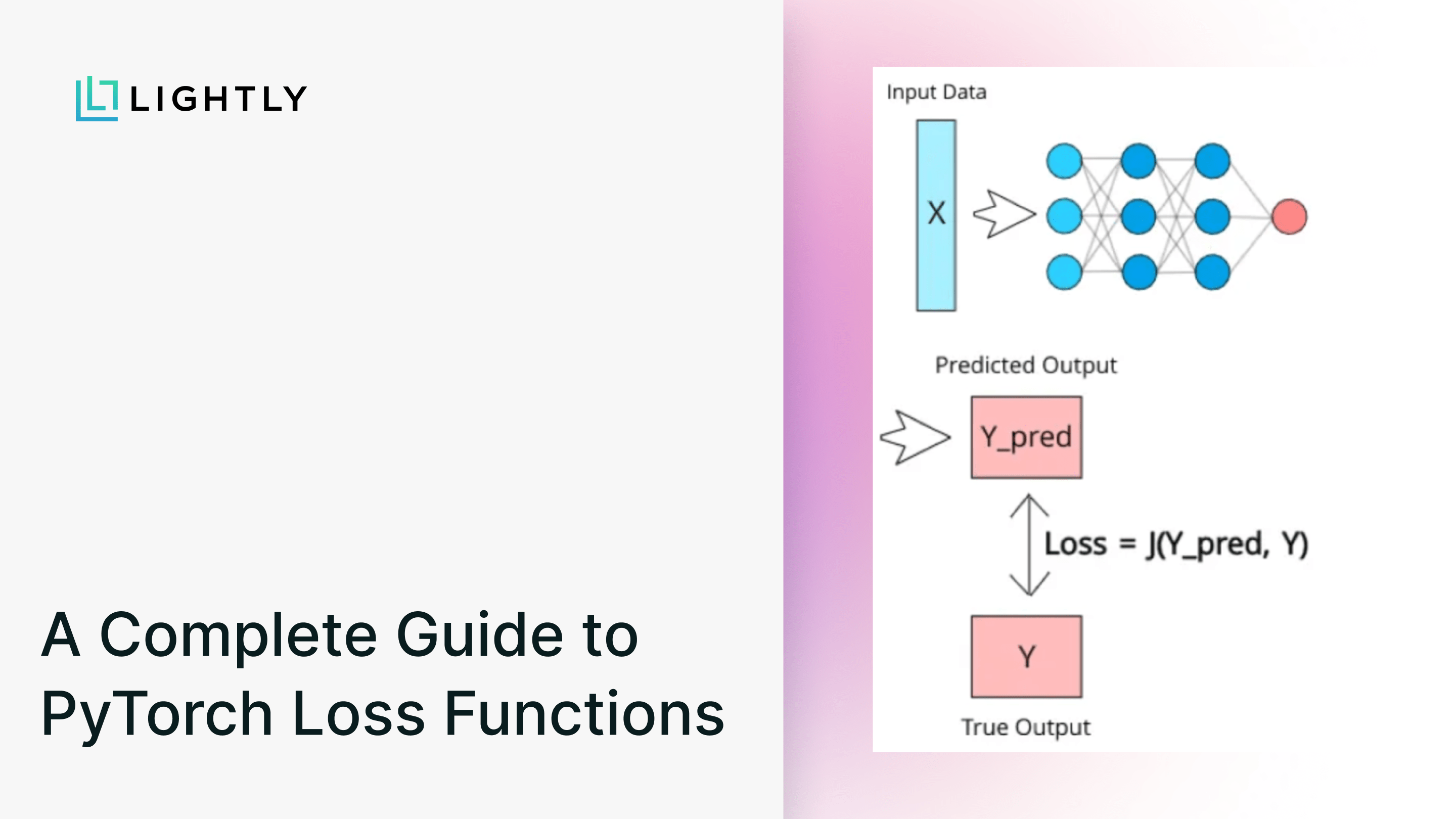 LIGHTLY

A Complete Guide to PyTorch Loss Functions

Input Data

X

Predicted Output

Y_pred

Loss = J(Y_pred, Y)

Y

True Output